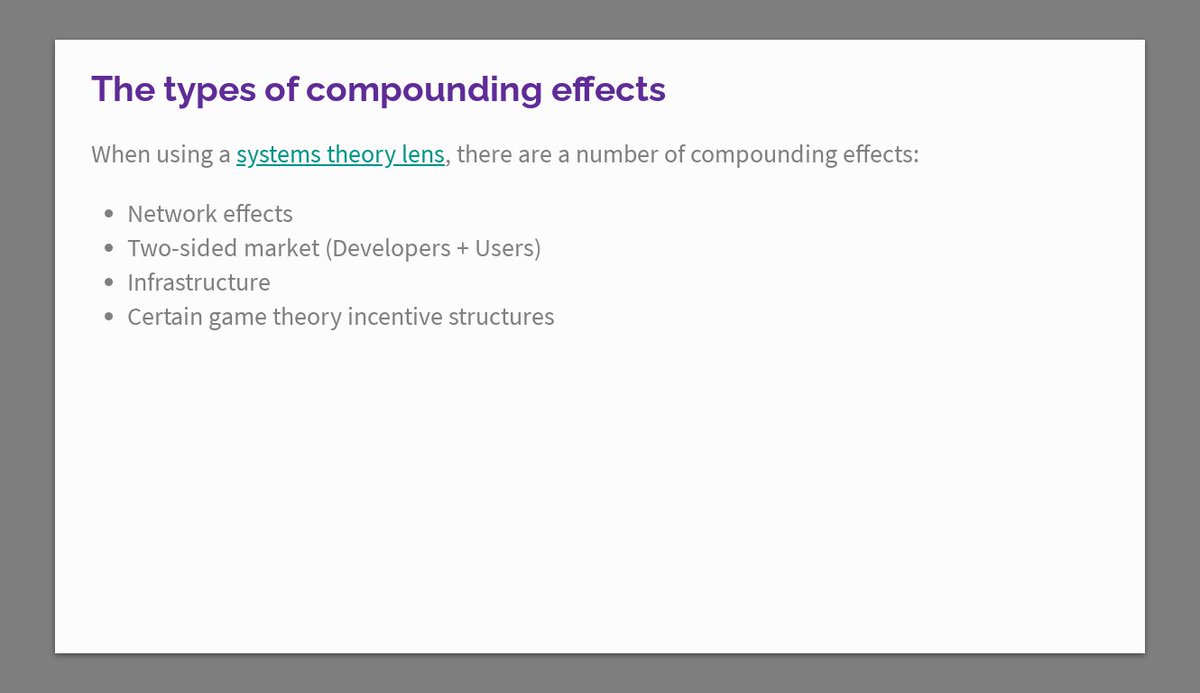 The types of compounding effects

When using a systems theory lens, there are a number of compounding effects:

- Network effects
- Two-sided market (Developers + Users)
- Infrastructure
- Certain game theory incentive structures